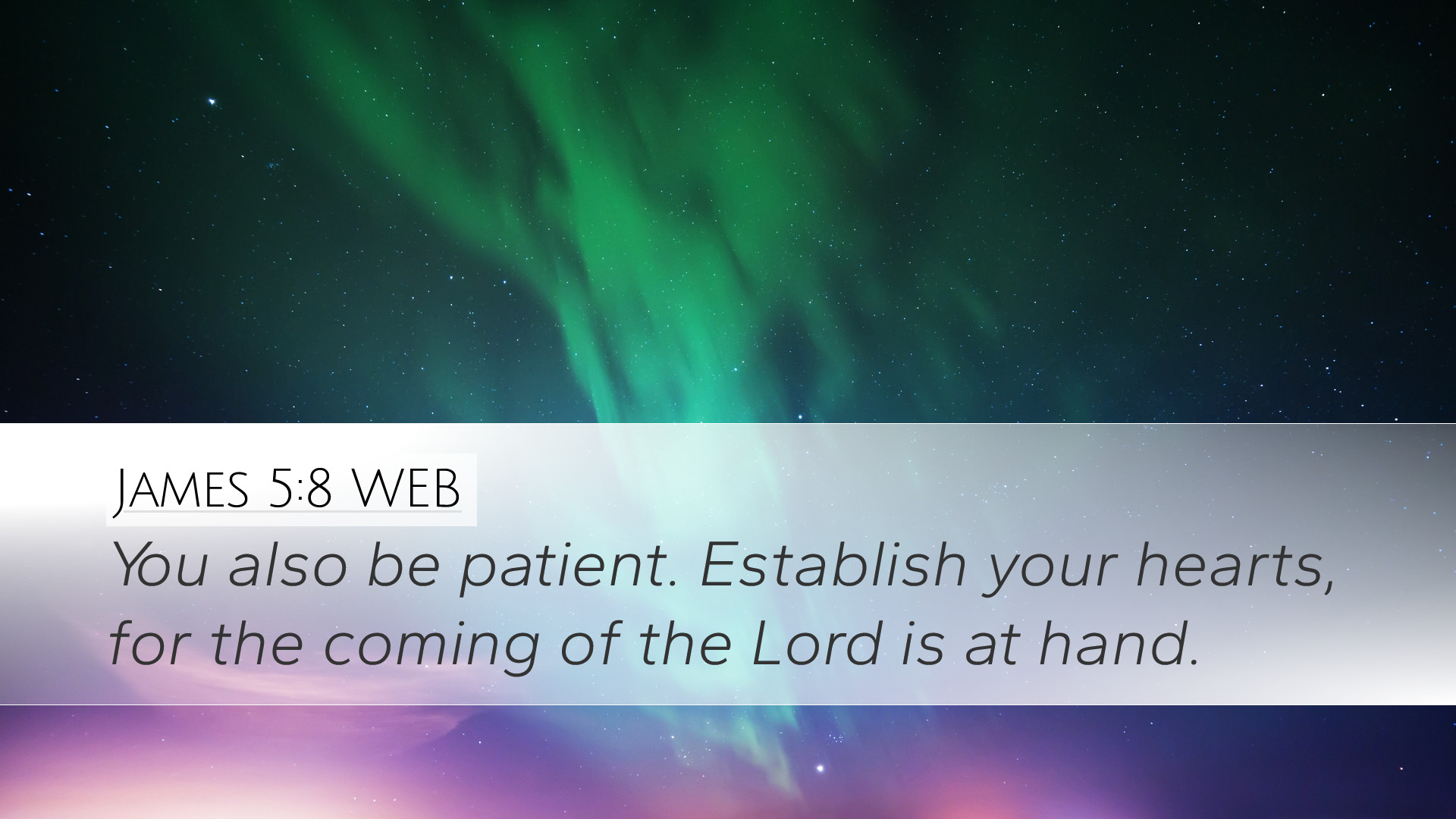 James 5:8 WEB

You also be patient. Establish your hearts, for the coming of the Lord is at hand.